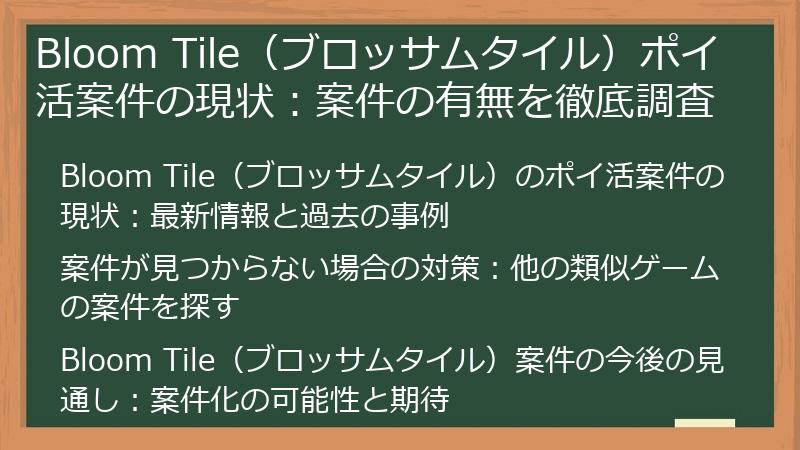 Bloom Tile（ブロッサムタイル）ポイ活案件の現状：案件の有無を徹底調査

Bloom Tile（ブロッサムタイル）のポイ活案件の現状：最新情報と過去の事例

案件が見つからない場合の対策：他の類似ゲームの案件を探す

Bloom Tile（ブロッサムタイル）案件の今後の見通し：案件化の可能性と期待